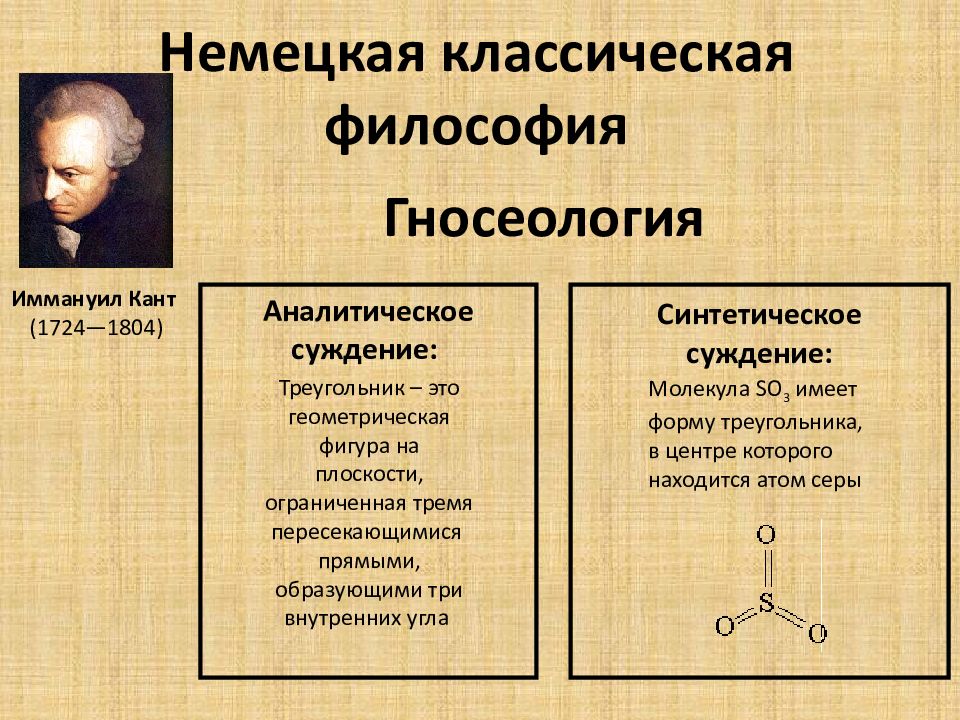 Немецкая классическая философия

Гносеология

Иммануил Кант
(1724—1804)

Аналитическое суждение:

Треугольник – это геометрическая фигура на плоскости, ограниченная тремя пересекающимися прямыми, образующими три внутренних угла

Синтетическое суждение:

Молекула $SO_3$ имеет форму треугольника, в центре которого находится атом серы

O
S
O
O